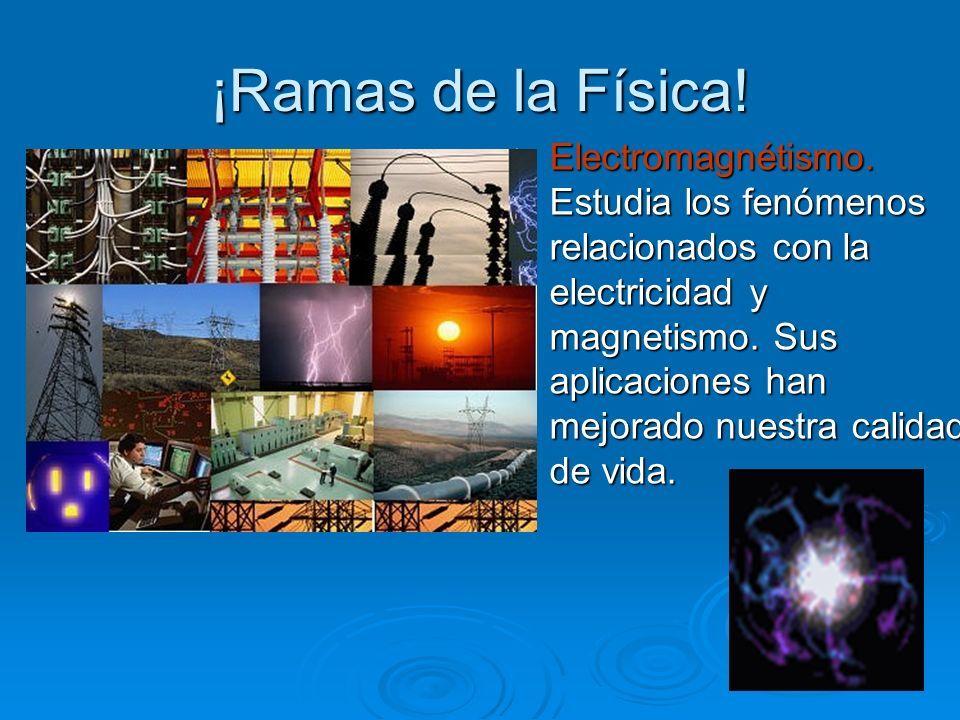 ¡Ramas de la Física!

Electromagnétismo. Estudia los fenómenos relacionados con la electricidad y magnetismo. Sus aplicaciones han mejorado nuestra calidad de vida.